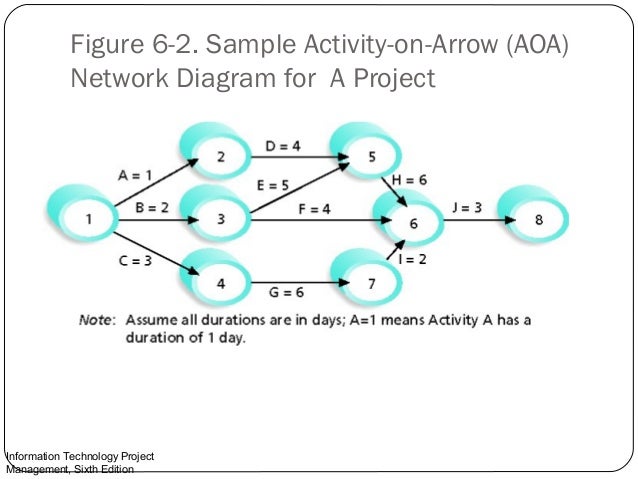 Figure 6-2. Sample Activity-on-Arrow (AOA) Network Diagram for  A Project

2
D = 4
5
A = 1
E = 5
H = 6
1
B = 2
3
F = 4
6
J = 3
8
C = 3
I = 2
4
G = 6
7

Note: Assume all durations are in days; A=1 means Activity A has a duration of 1 day.

Information Technology Project Management, Sixth Edition